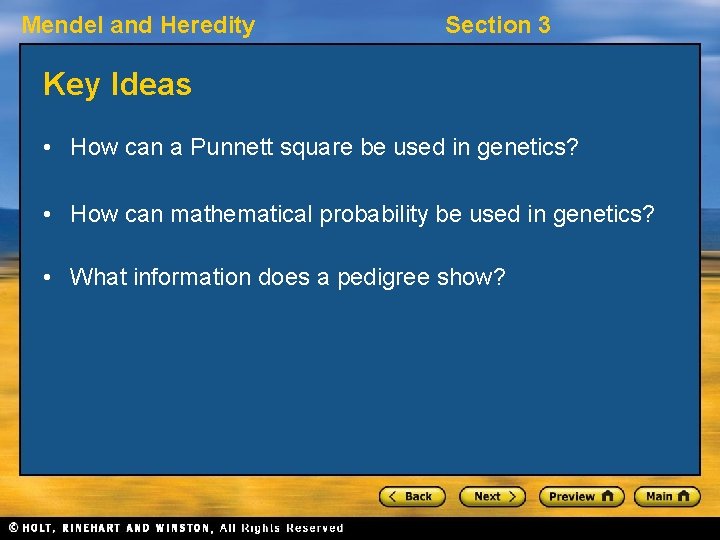 Mendel and Heredity

Section 3

Key Ideas

• How can a Punnett square be used in genetics?

• How can mathematical probability be used in genetics?

• What information does a pedigree show?

< Back

Next >

Preview

Main

© HOLT, RINEHART AND WINSTON, All Rights Reserved